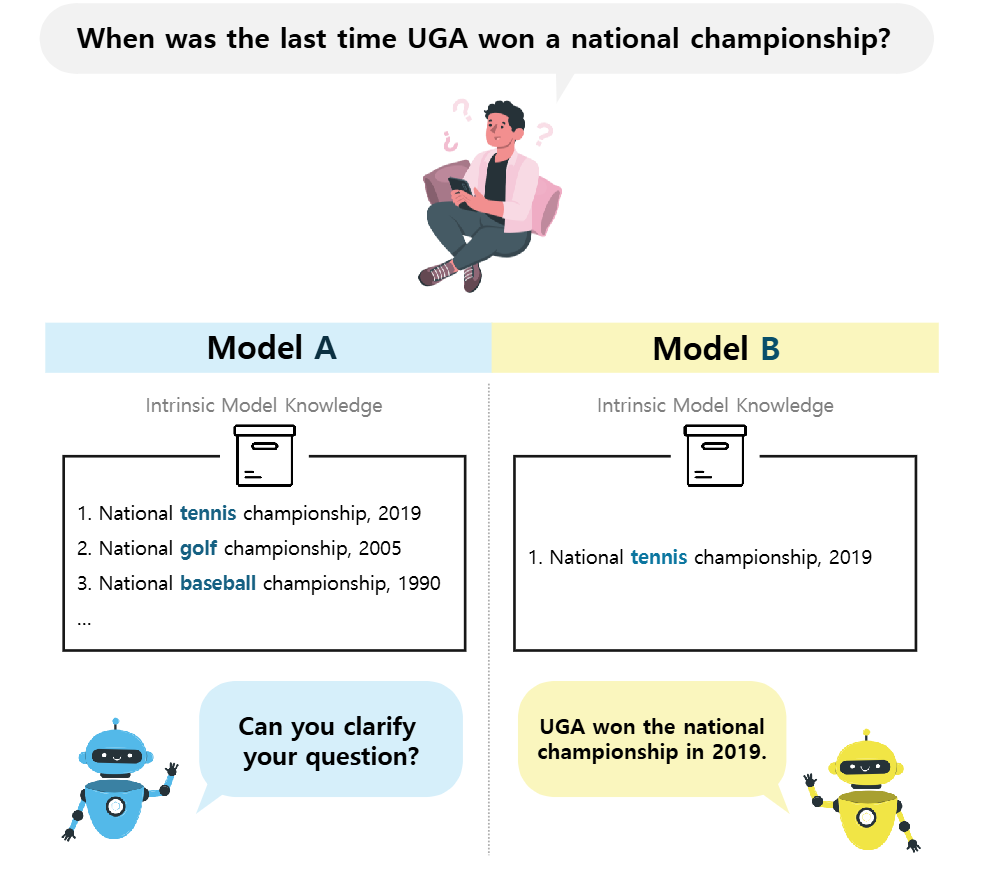 When was the last time UGA won a national championship?

Model A

Intrinsic Model Knowledge

1. National tennis championship, 2019
2. National golf championship, 2005
3. National baseball championship, 1990
...

Can you clarify your question?

Model B

Intrinsic Model Knowledge

1. National tennis championship, 2019

UGA won the national championship in 2019.